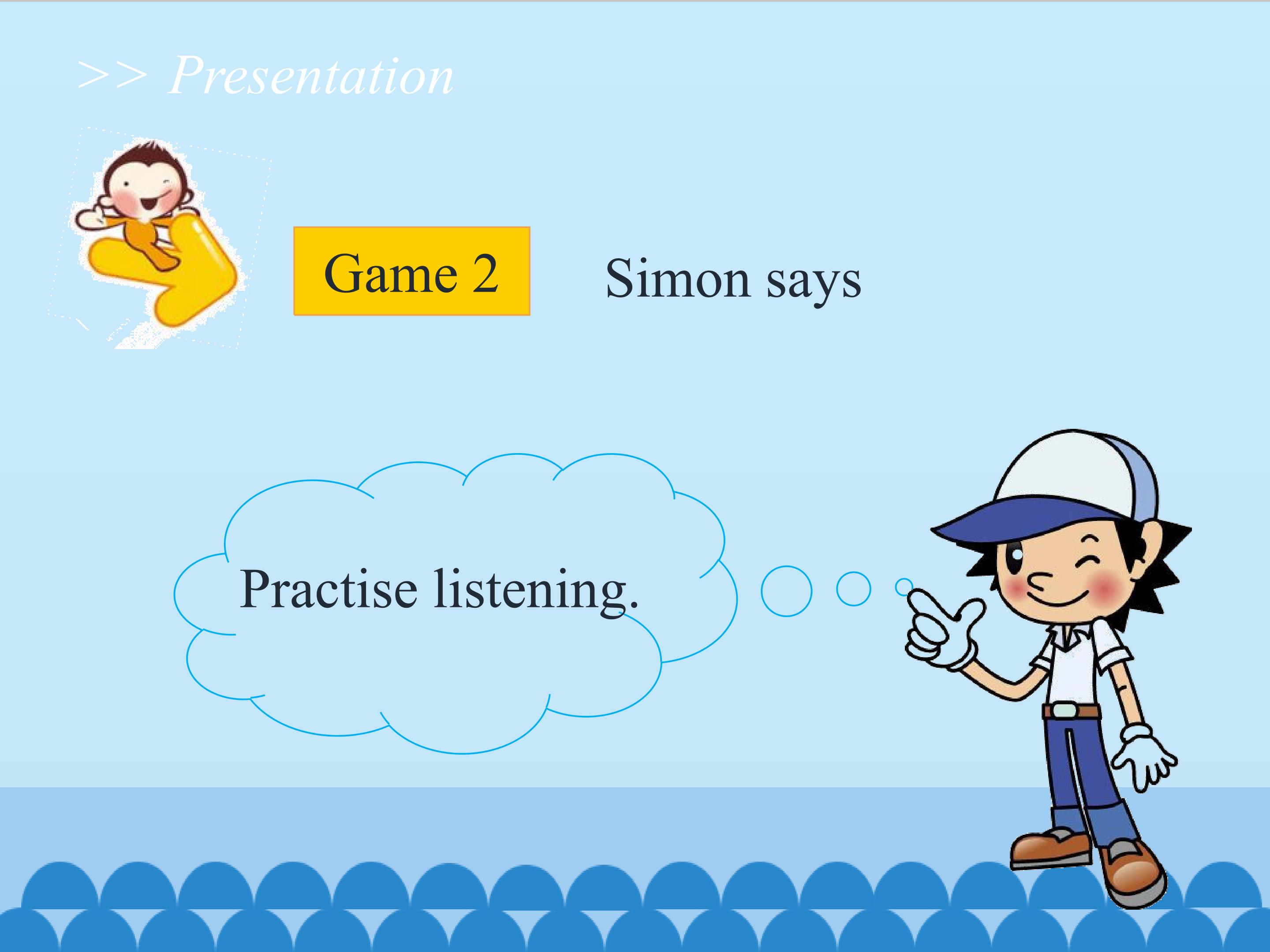 >> Presentation

Game 2

Simon says

Practise listening.